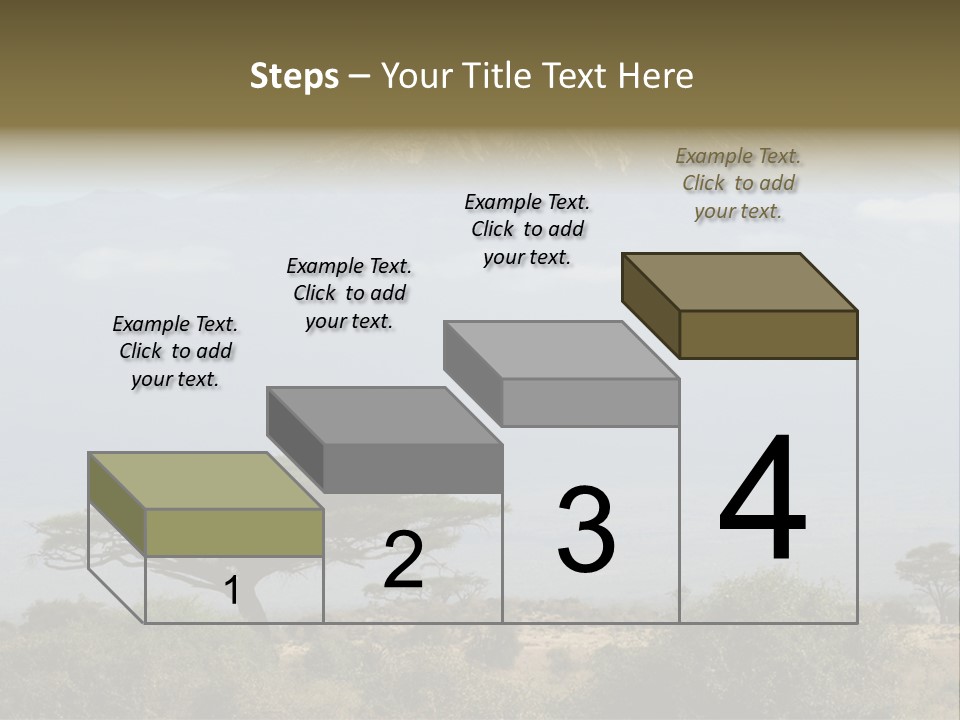 Steps – Your Title Text Here

Example Text. Click to add your text.

Example Text. Click to add your text.

Example Text. Click to add your text.

Example Text. Click to add your text.

1

2

3

4